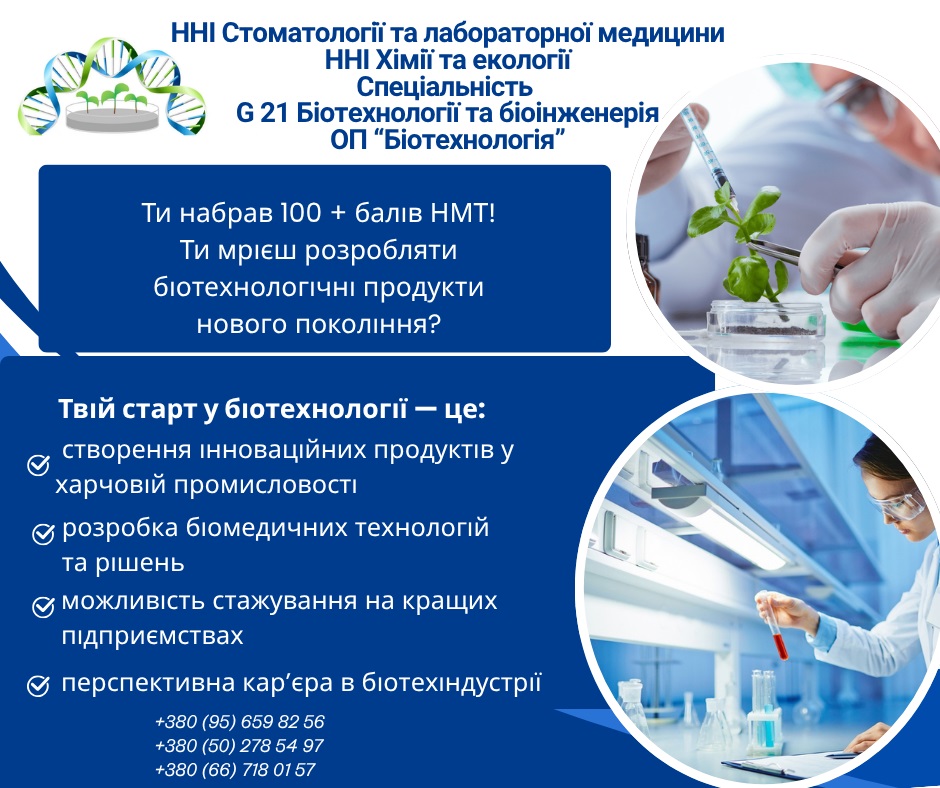 ННІ Стоматології та лабораторної медицини
ННІ Хімії та екології
Спеціальність
G 21 Біотехнології та біоінженерія
ОП “Біотехнологія”

Ти набрав 100 + балів НМТ!
Ти мрієш розробляти біотехнологічні продукти нового покоління?

Твій старт у біотехнології — це:

створення інноваційних продуктів у харчовій промисловості

розробка біомедичних технологій та рішень

можливість стажування на кращих підприємствах

перспективна кар’єра в біотехіндустрії

+380 (95) 659 82 56
+380 (50) 278 54 97
+380 (66) 718 01 57